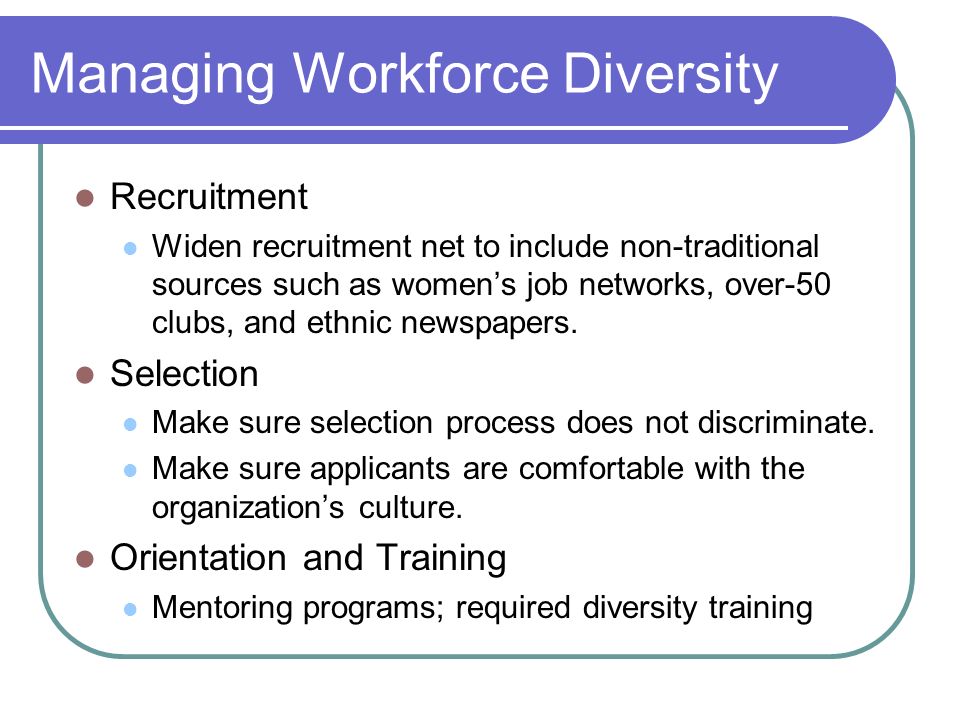 Managing Workforce Diversity

- Recruitment
  - Widen recruitment net to include non-traditional sources such as women's job networks, over-50 clubs, and ethnic newspapers.
- Selection
  - Make sure selection process does not discriminate.
  - Make sure applicants are comfortable with the organization's culture.
- Orientation and Training
  - Mentoring programs; required diversity training